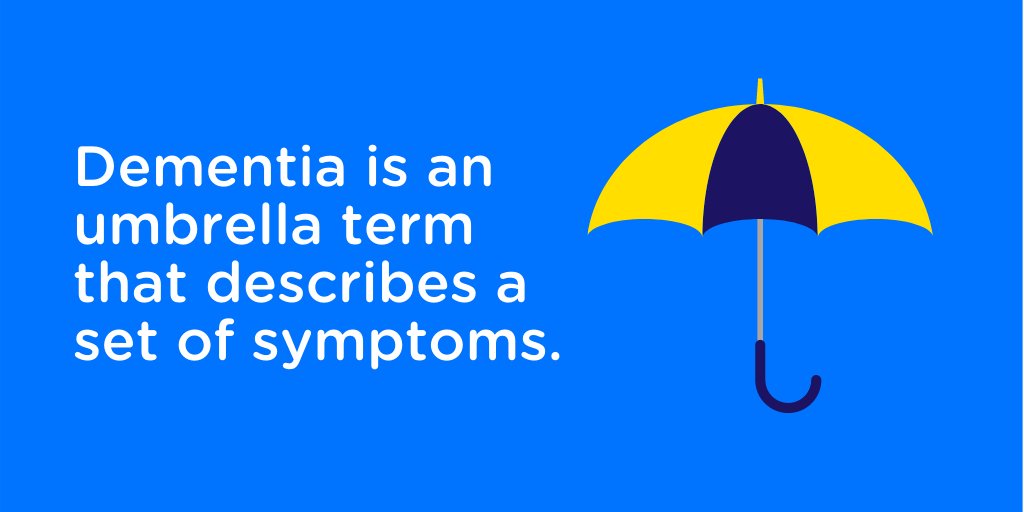 Dementia is an umbrella term that describes a set of symptoms.